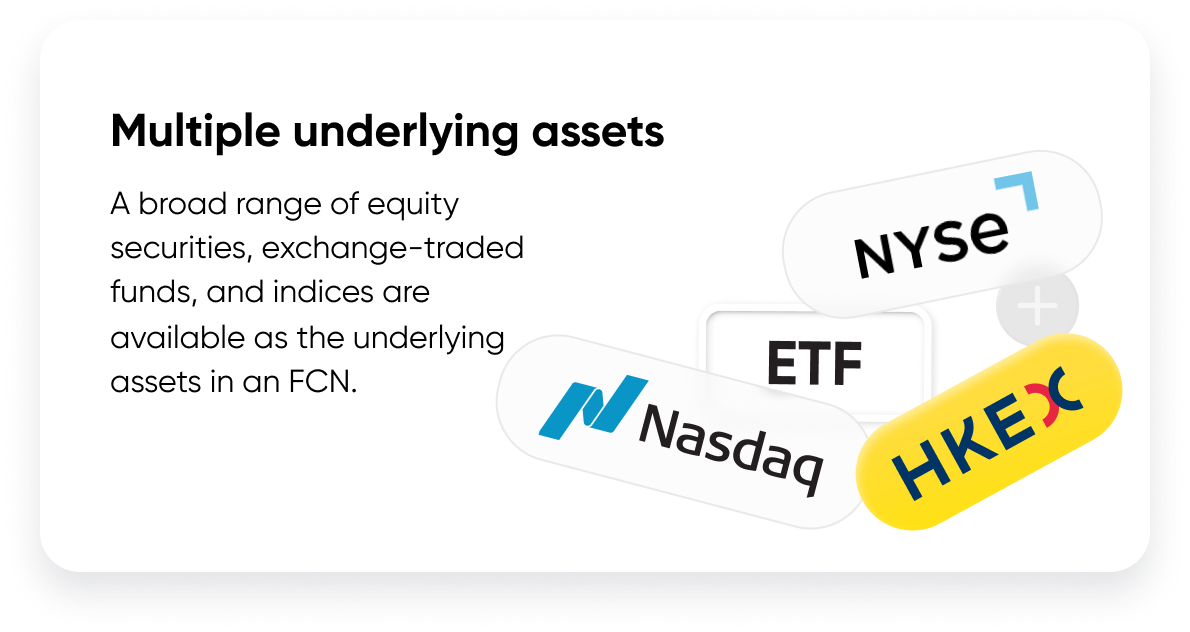 Multiple underlying assets

A broad range of equity securities, exchange-traded funds, and indices are available as the underlying assets in an FCN.

NYSE

+

ETF

Nasdaq

HKEX